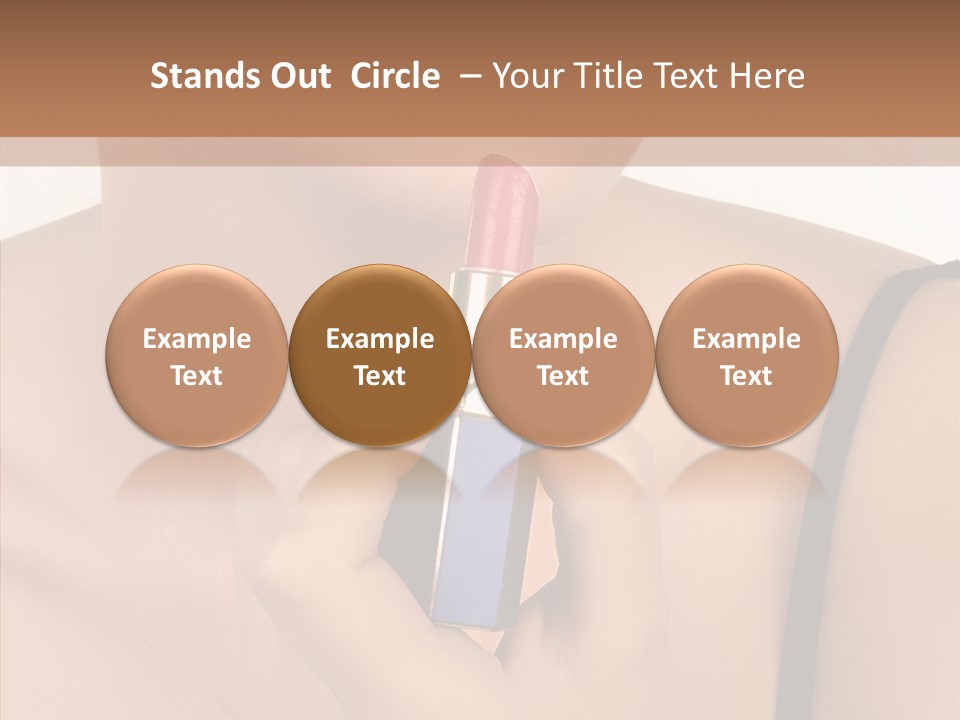 Stands Out Circle – Your Title Text Here

Example Text

Example Text

Example Text

Example Text